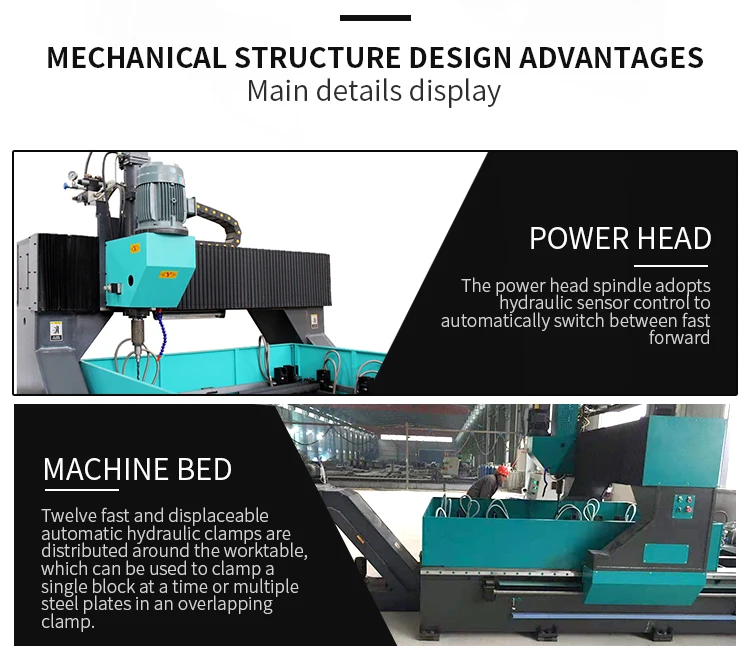 MECHANICAL STRUCTURE DESIGN ADVANTAGES
Main details display

POWER HEAD

The power head spindle adopts hydraulic sensor control to automatically switch between fast forward

MACHINE BED

Twelve fast and displaceable automatic hydraulic clamps are distributed around the worktable, which can be used to clamp a single block at a time or multiple steel plates in an overlapping clamp.